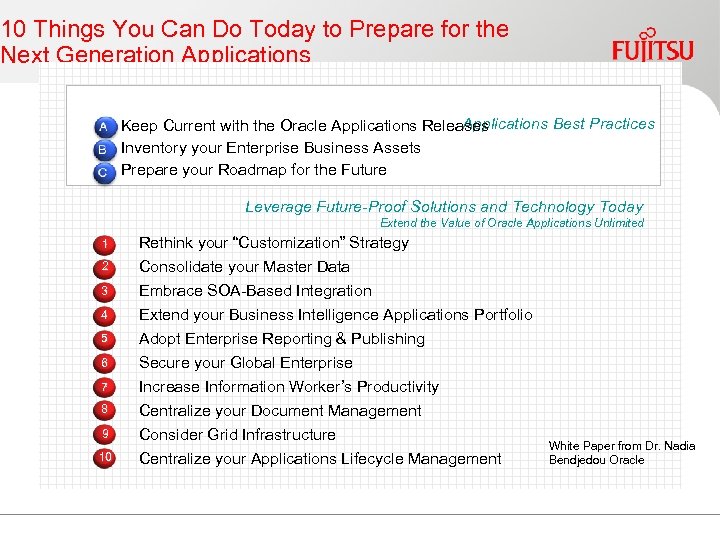 10 Things You Can Do Today to Prepare for the Next Generation Applications

FUJITSU

Applications Best Practices

A Keep Current with the Oracle Applications Releases
B Inventory your Enterprise Business Assets
C Prepare your Roadmap for the Future

Leverage Future-Proof Solutions and Technology Today
Extend the Value of Oracle Applications Unlimited

1 Rethink your "Customization" Strategy
2 Consolidate your Master Data
3 Embrace SOA-Based Integration
4 Extend your Business Intelligence Applications Portfolio
5 Adopt Enterprise Reporting & Publishing
6 Secure your Global Enterprise
7 Increase Information Worker's Productivity
8 Centralize your Document Management
9 Consider Grid Infrastructure
10 Centralize your Applications Lifecycle Management

White Paper from Dr. Nadia Bendjedou Oracle